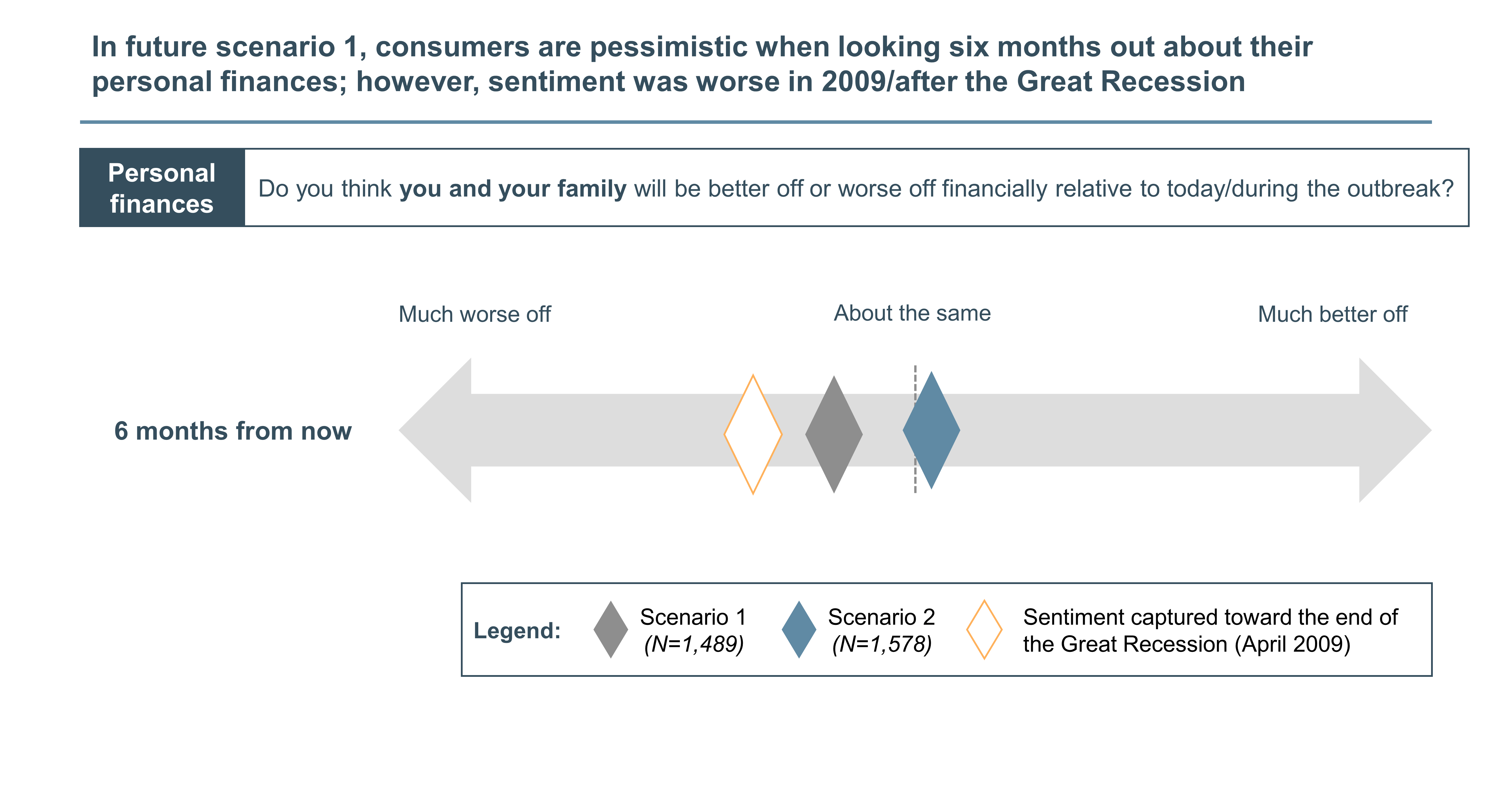 In future scenario 1, consumers are pessimistic when looking six months out about their personal finances; however, sentiment was worse in 2009/after the Great Recession

Personal finances

Do you think you and your family will be better off or worse off financially relative to today/during the outbreak?

Much worse off

About the same

Much better off

6 months from now

Legend:

Scenario 1 (N=1,489)

Scenario 2 (N=1,578)

Sentiment captured toward the end of the Great Recession (April 2009)